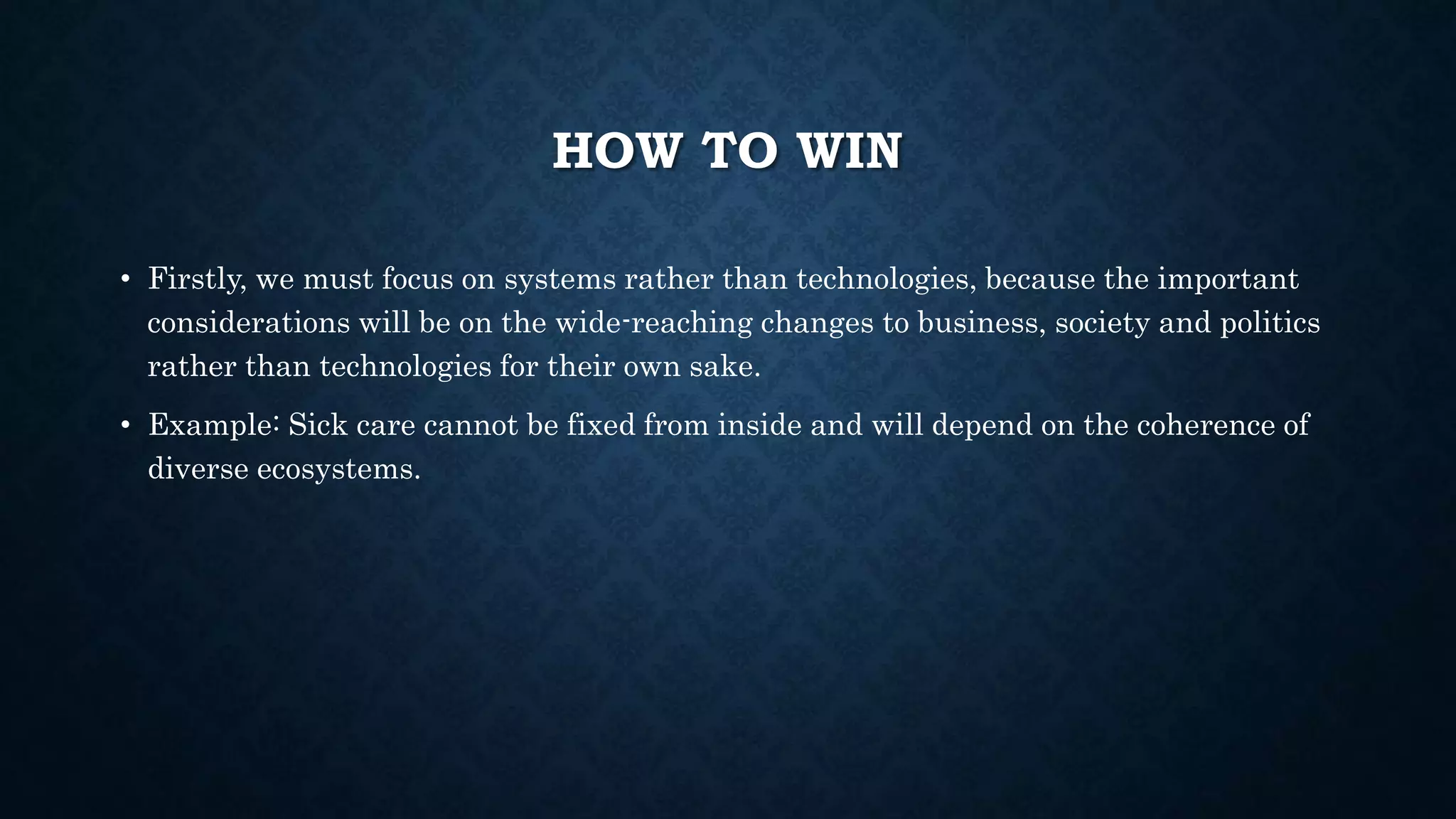 HOW TO WIN

• Firstly, we must focus on systems rather than technologies, because the important considerations will be on the wide-reaching changes to business, society and politics rather than technologies for their own sake.

• Example: Sick care cannot be fixed from inside and will depend on the coherence of diverse ecosystems.